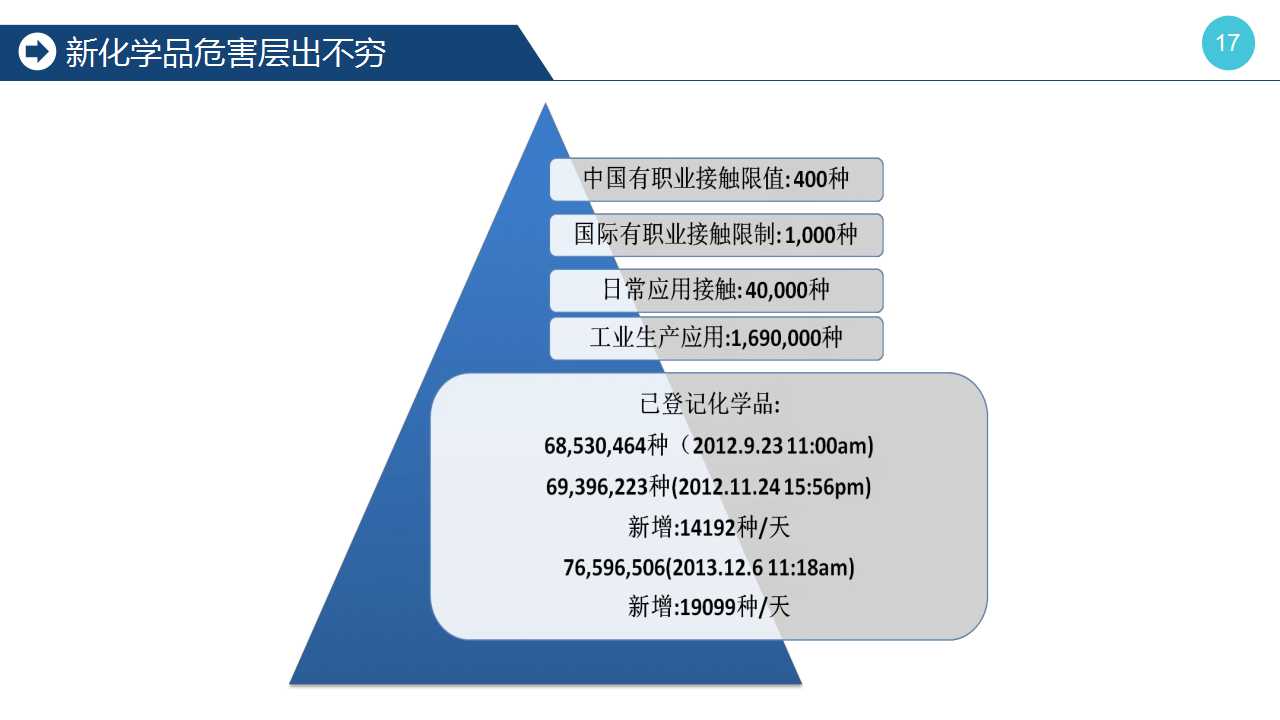 新化学品危害层出不穷

17

中国有职业接触限值:400种

国际有职业接触限制:1,000种

日常应用接触:40,000种

工业生产应用:1,690,000种

已登记化学品:

68,530,464种（2012.9.23 11:00am)

69,396,223种(2012.11.24 15:56pm)

新增:14192种/天

76,596,506(2013.12.6 11:18am)

新增:19099种/天